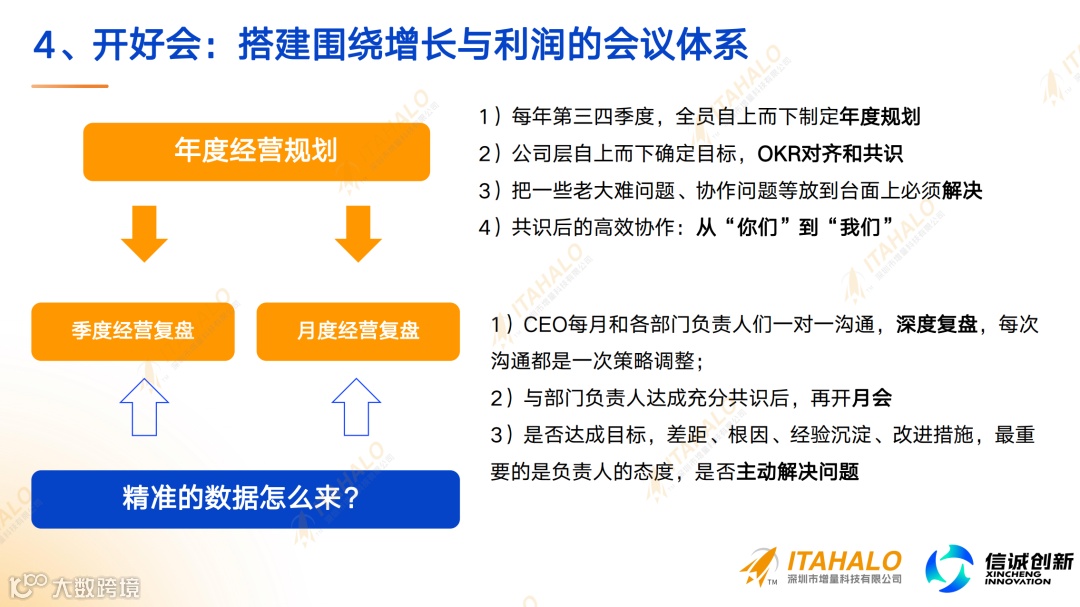 4、开好会：搭建围绕增长与利润的会议体系

年度经营规划

季度经营复盘

月度经营复盘

精准的数据怎么来？

1）每年第三四季度，全员自上而下制定年度规划
2）公司层自上而下确定目标，OKR对齐和共识
3）把一些老大难问题、协作问题等放到台面上必须解决
4）共识后的高效协作：从“你们”到“我们”

1）CEO每月和各部门负责人们一对一沟通，深度复盘，每次沟通都是一次策略调整；
2）与部门负责人达成充分共识后，再开月会
3）是否达成目标，差距、根因、经验沉淀、改进措施，最重要的是负责人的态度，是否主动解决问题

ITAHALO 深圳市增量科技有限公司

信诚创新 XINCHENG INNOVATION

大数跨境